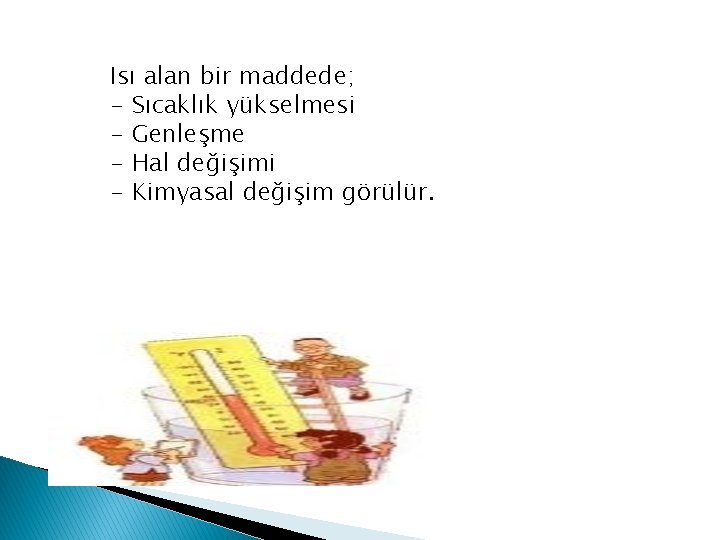 Isı alan bir maddede;
- Sıcaklık yükselmesi
- Genleşme
- Hal değişimi
- Kimyasal değişim görülür.